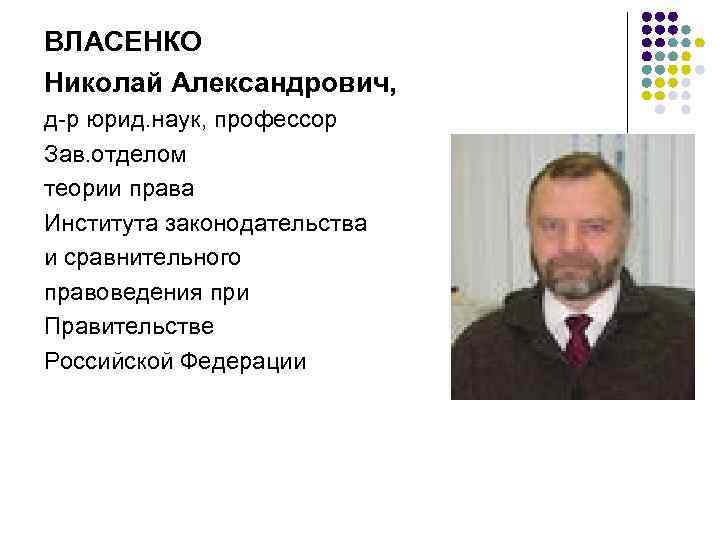 ВЛАСЕНКО
Николай Александрович,
д-р юрид.наук, профессор
Зав.отделом
теории права
Института законодательства
и сравнительного
правоведения при
Правительстве
Российской Федерации